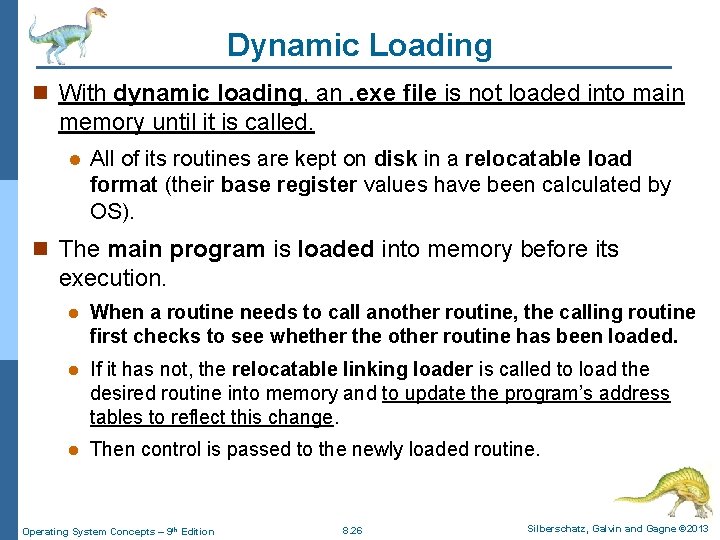 Dynamic Loading

With dynamic loading, an .exe file is not loaded into main memory until it is called.

All of its routines are kept on disk in a relocatable load format (their base register values have been calculated by OS).

The main program is loaded into memory before its execution.

When a routine needs to call another routine, the calling routine first checks to see whether the other routine has been loaded.

If it has not, the relocatable linking loader is called to load the desired routine into memory and to update the program's address tables to reflect this change.

Then control is passed to the newly loaded routine.

Operating System Concepts – 9th Edition 8.26 Silberschatz, Galvin and Gagne ©2013